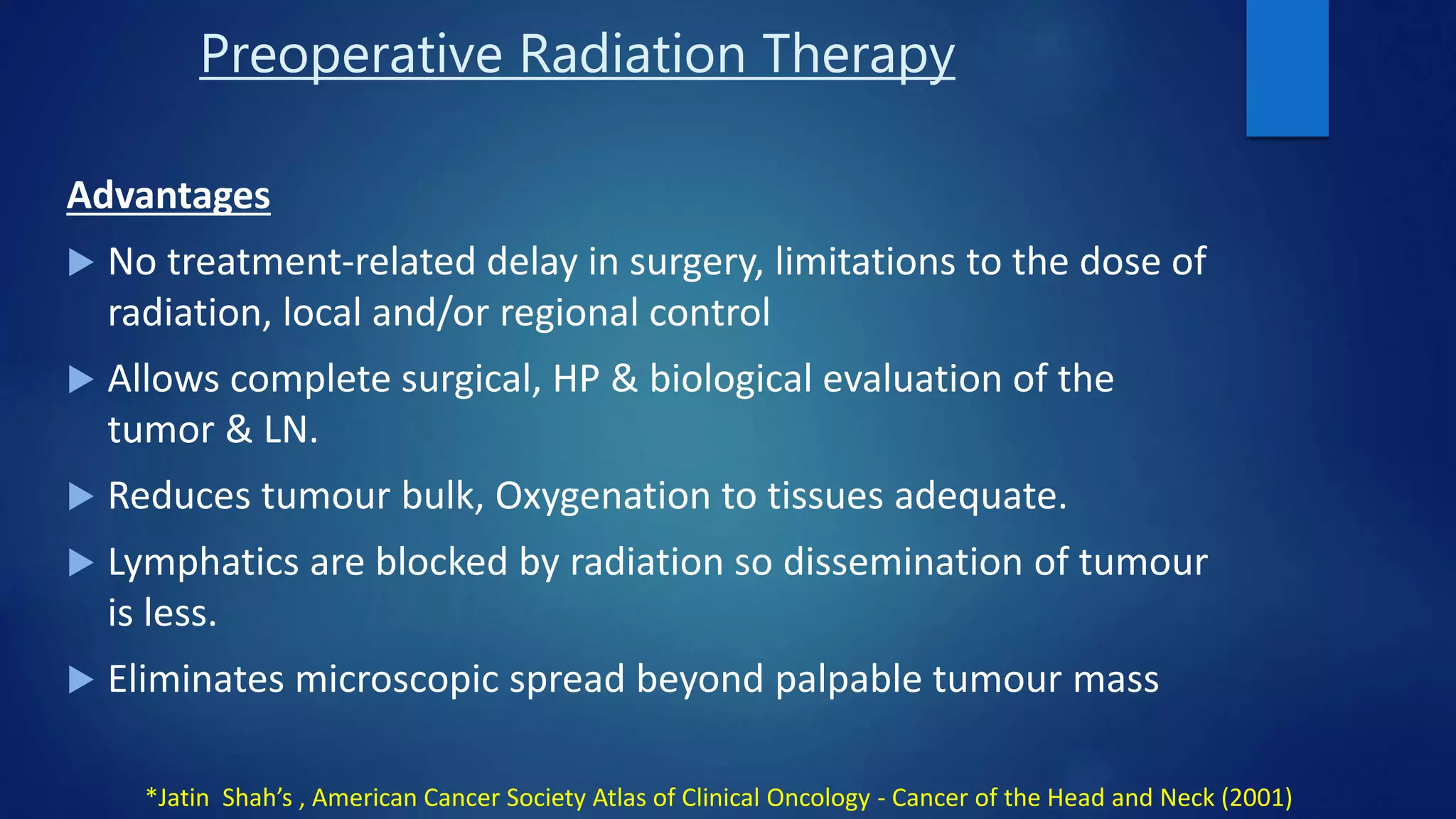 Preoperative Radiation Therapy

Advantages

▶ No treatment-related delay in surgery, limitations to the dose of radiation, local and/or regional control

▶ Allows complete surgical, HP & biological evaluation of the tumor & LN.

▶ Reduces tumour bulk, Oxygenation to tissues adequate.

▶ Lymphatics are blocked by radiation so dissemination of tumour is less.

▶ Eliminates microscopic spread beyond palpable tumour mass

*Jatin Shah's , American Cancer Society Atlas of Clinical Oncology - Cancer of the Head and Neck (2001)